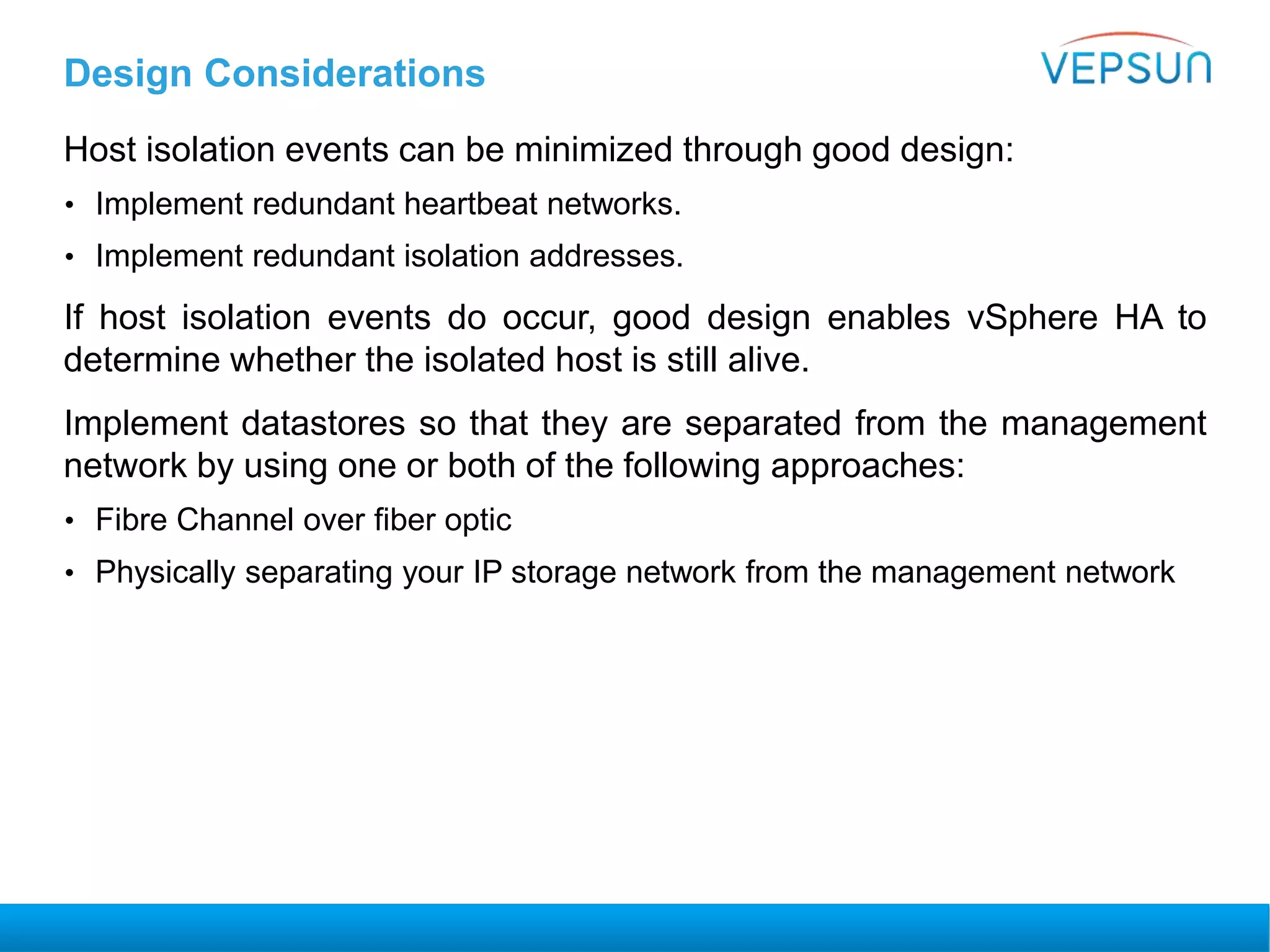 Design Considerations

VEPSUN

Host isolation events can be minimized through good design:

• Implement redundant heartbeat networks.

• Implement redundant isolation addresses.

If host isolation events do occur, good design enables vSphere HA to determine whether the isolated host is still alive.

Implement datastores so that they are separated from the management network by using one or both of the following approaches:

• Fibre Channel over fiber optic

• Physically separating your IP storage network from the management network